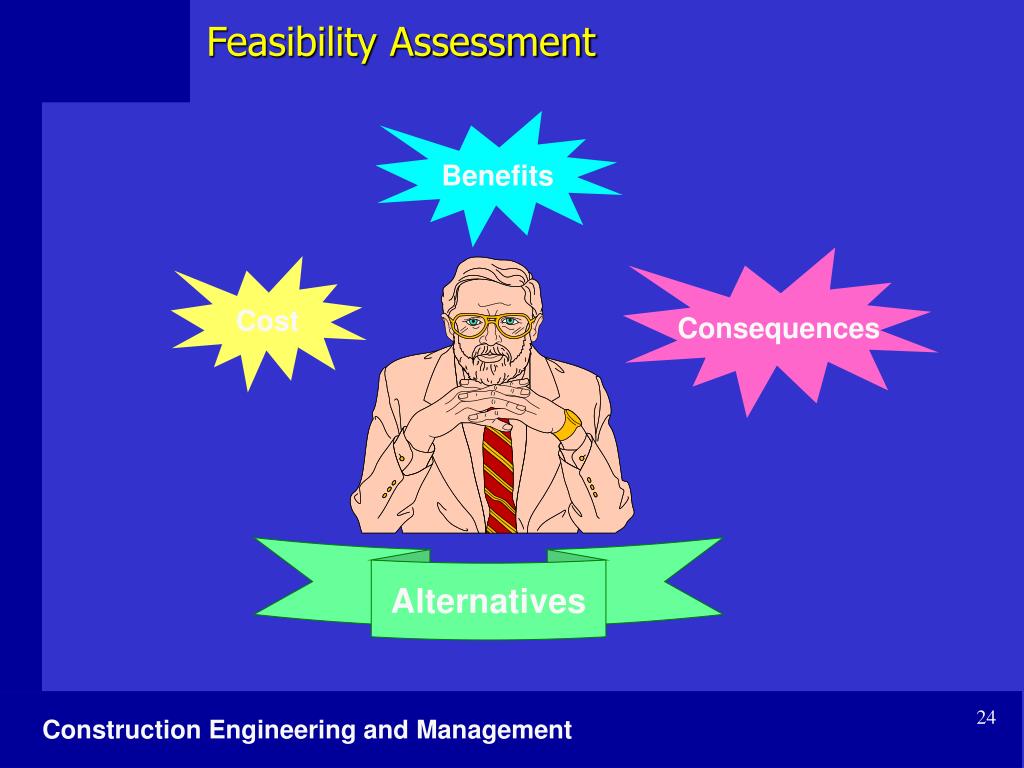 Feasibility Assessment

Benefits

Cost

Consequences

Alternatives

Construction Engineering and Management

24